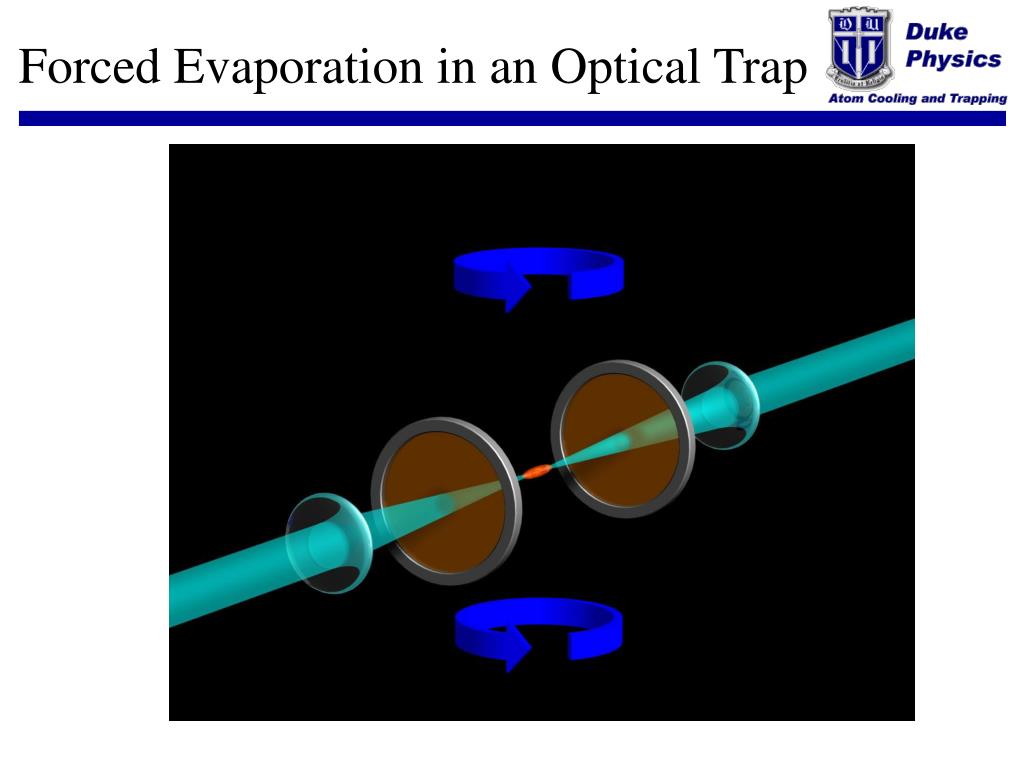 Forced Evaporation in an Optical Trap

Duke Physics

Atom Cooling and Trapping